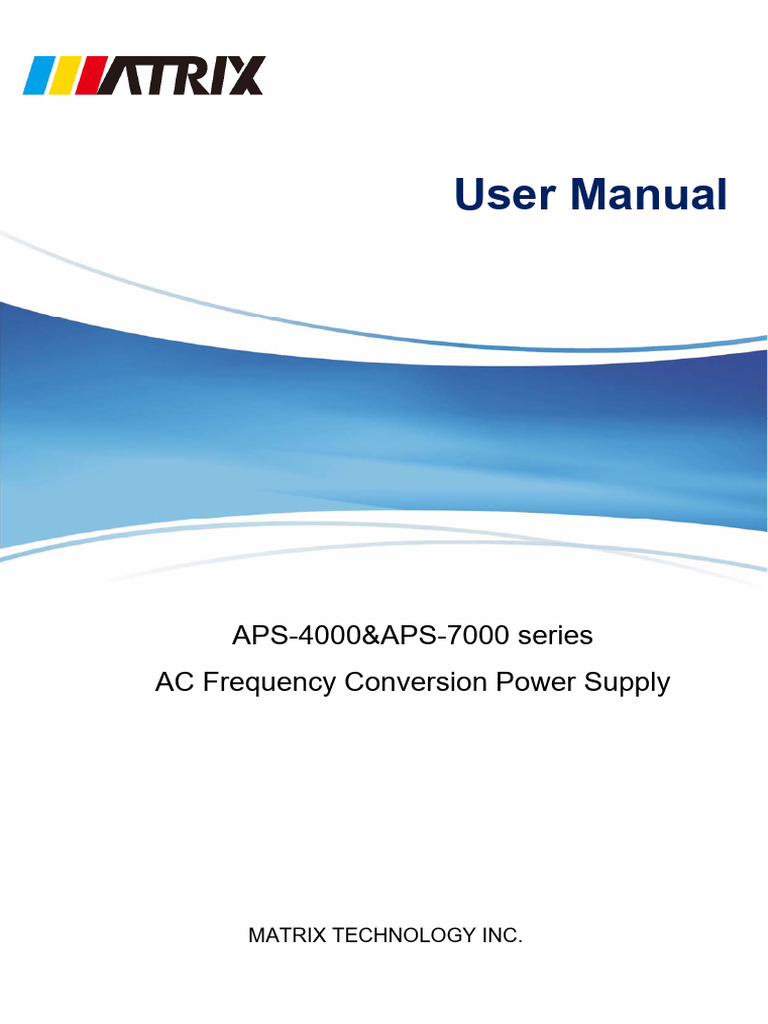 MATRIX

User Manual

APS-4000&APS-7000 series
AC Frequency Conversion Power Supply

MATRIX TECHNOLOGY INC.